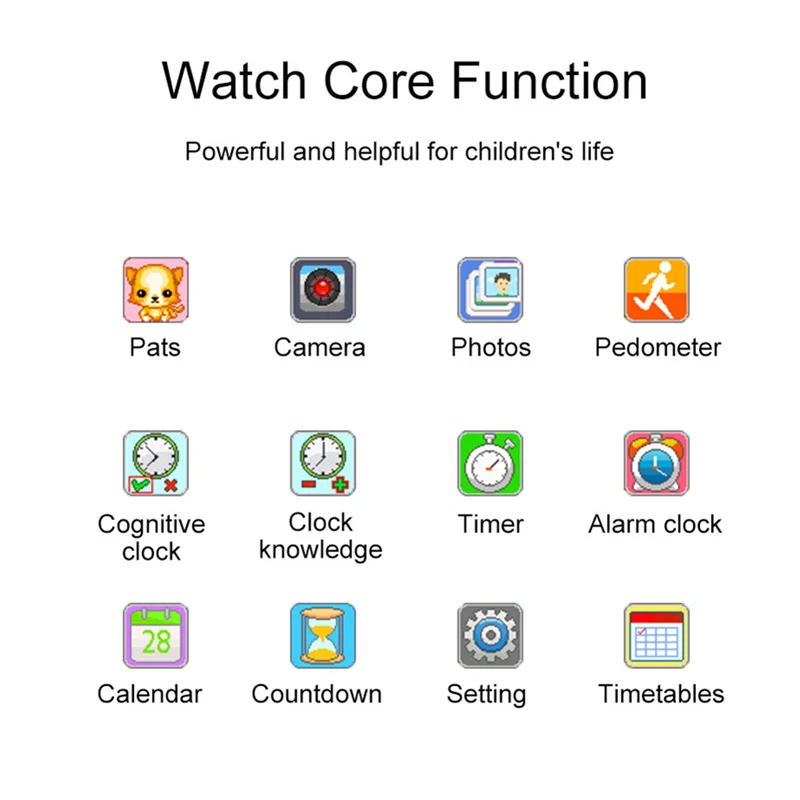 Watch Core Function

Powerful and helpful for children's life

Pats

Camera

Photos

Pedometer

Cognitive clock

Clock knowledge

Timer

Alarm clock

28

Calendar

Countdown

Setting

Timetables